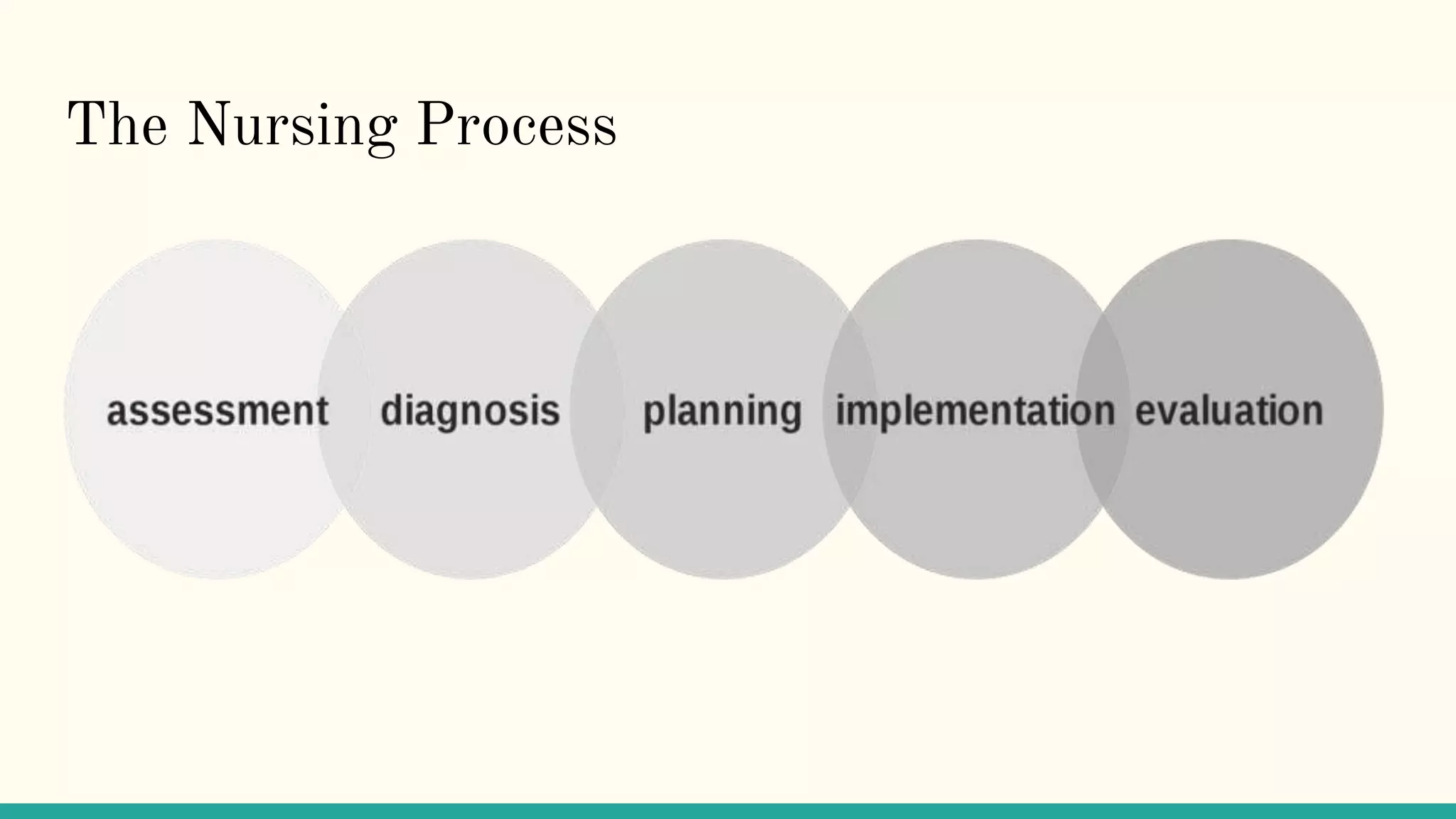 The Nursing Process

assessment

diagnosis

planning

implementation

evaluation